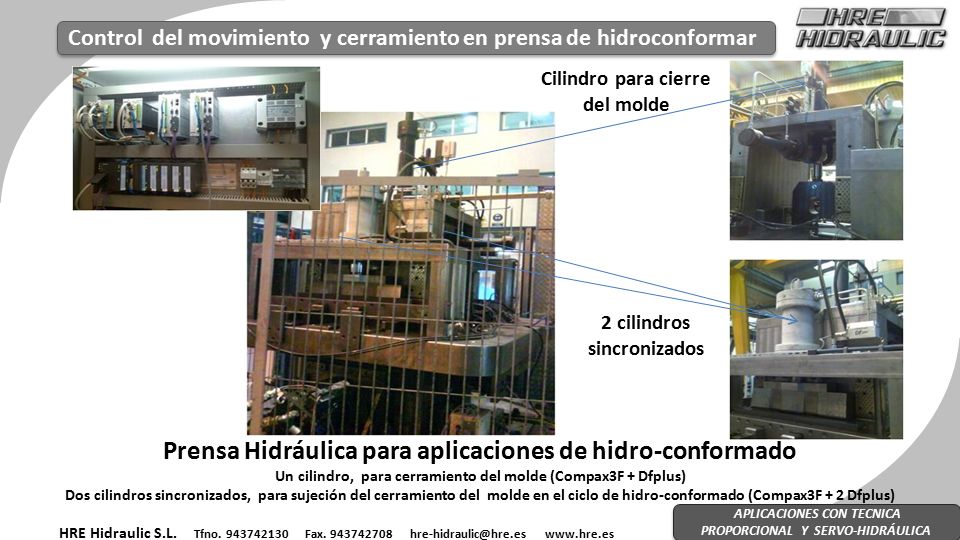 Control del movimiento y cerramiento en prensa de hidroconformar

HRE HIDRAULIC

Cilindro para cierre del molde

2 cilindros sincronizados

Prensa Hidráulica para aplicaciones de hidro-conformado

Un cilindro, para cerramiento del molde (Compax3F + Dfplus)

Dos cilindros sincronizados, para sujeción del cerramiento del molde en el ciclo de hidro-conformado (Compax3F + 2 Dfplus)

HRE Hidraulic S.L. Tfno. 943742130 Fax. 943742708 hre-hidraulic@hre.es www.hre.es

APLICACIONES CON TECNICA PROPORCIONAL Y SERVO-HIDRÁULICA